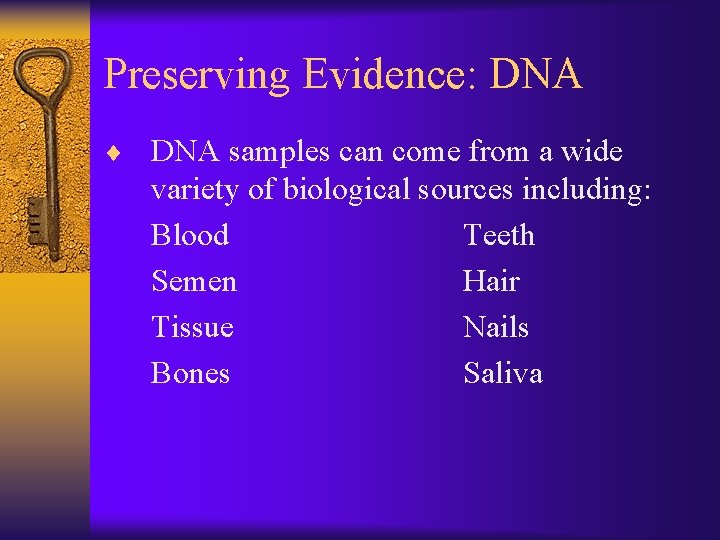 Preserving Evidence: DNA

♦ DNA samples can come from a wide variety of biological sources including:

Blood

Semen

Tissue

Bones

Teeth

Hair

Nails

Saliva